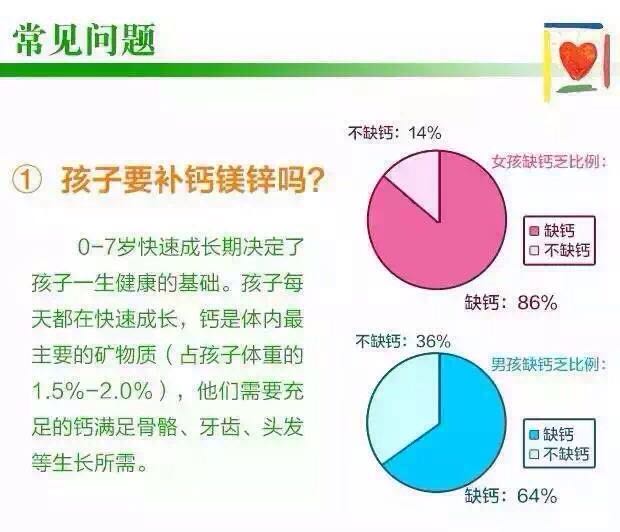 常见问题

① 孩子要补钙镁锌吗？

0-7岁快速成长期决定了孩子一生健康的基础。孩子每天都在快速成长，钙是体内最主要的矿物质（占孩子体重的1.5%-2.0%），他们需要充足的钙满足骨骼、牙齿、头发等生长所需。

不缺钙：14%
女孩缺钙之比例：
缺钙
不缺钙
缺钙：86%

不缺钙：36%
男孩缺钙之比例：
缺钙
不缺钙
缺钙：64%